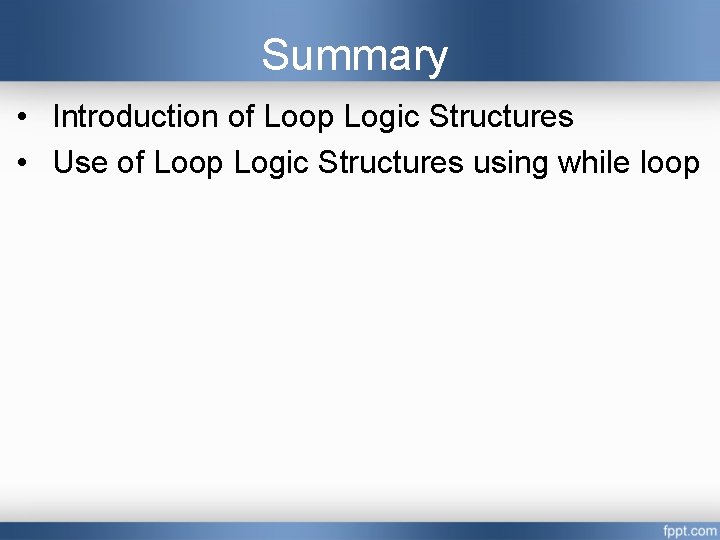 Summary

• Introduction of Loop Logic Structures
• Use of Loop Logic Structures using while loop

fppt.com